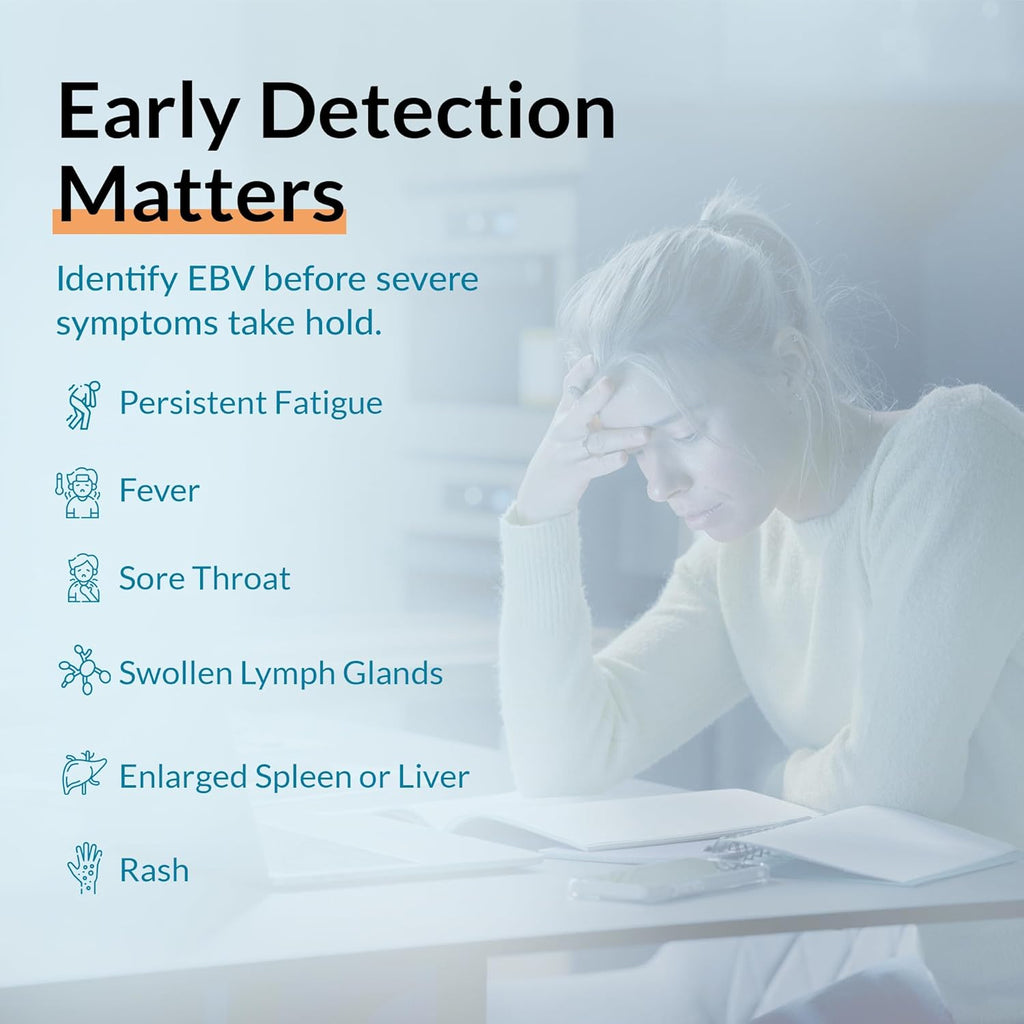 Early Detection Matters

Identify EBV before severe symptoms take hold.

Persistent Fatigue

Fever

Sore Throat

Swollen Lymph Glands

Enlarged Spleen or Liver

Rash